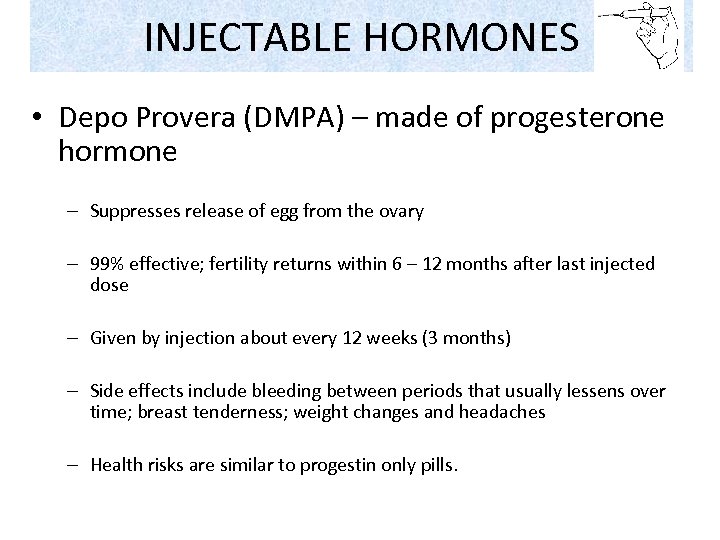 INJECTABLE HORMONES

• Depo Provera (DMPA) – made of progesterone hormone

– Suppresses release of egg from the ovary

– 99% effective; fertility returns within 6 – 12 months after last injected dose

– Given by injection about every 12 weeks (3 months)

– Side effects include bleeding between periods that usually lessens over time; breast tenderness; weight changes and headaches

– Health risks are similar to progestin only pills.